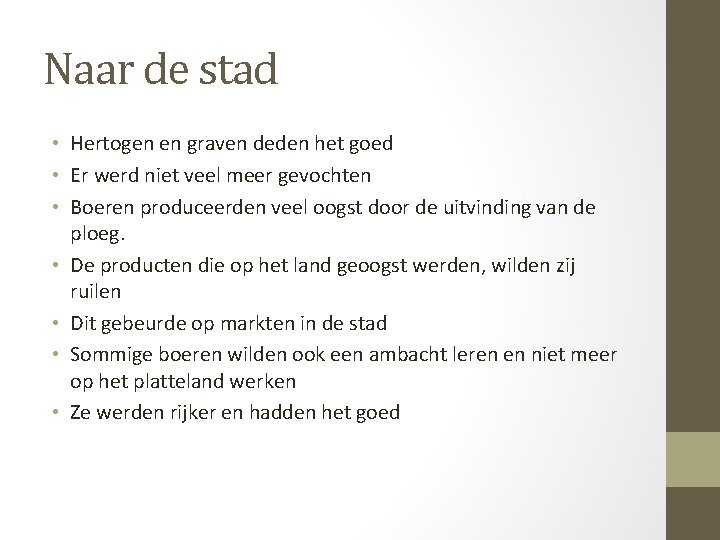 Naar de stad

• Hertogen en graven deden het goed
• Er werd niet veel meer gevochten
• Boeren produceerden veel oogst door de uitvinding van de ploeg.
• De producten die op het land geoogst werden, wilden zij ruilen
• Dit gebeurde op markten in de stad
• Sommige boeren wilden ook een ambacht leren en niet meer op het platteland werken
• Ze werden rijker en hadden het goed